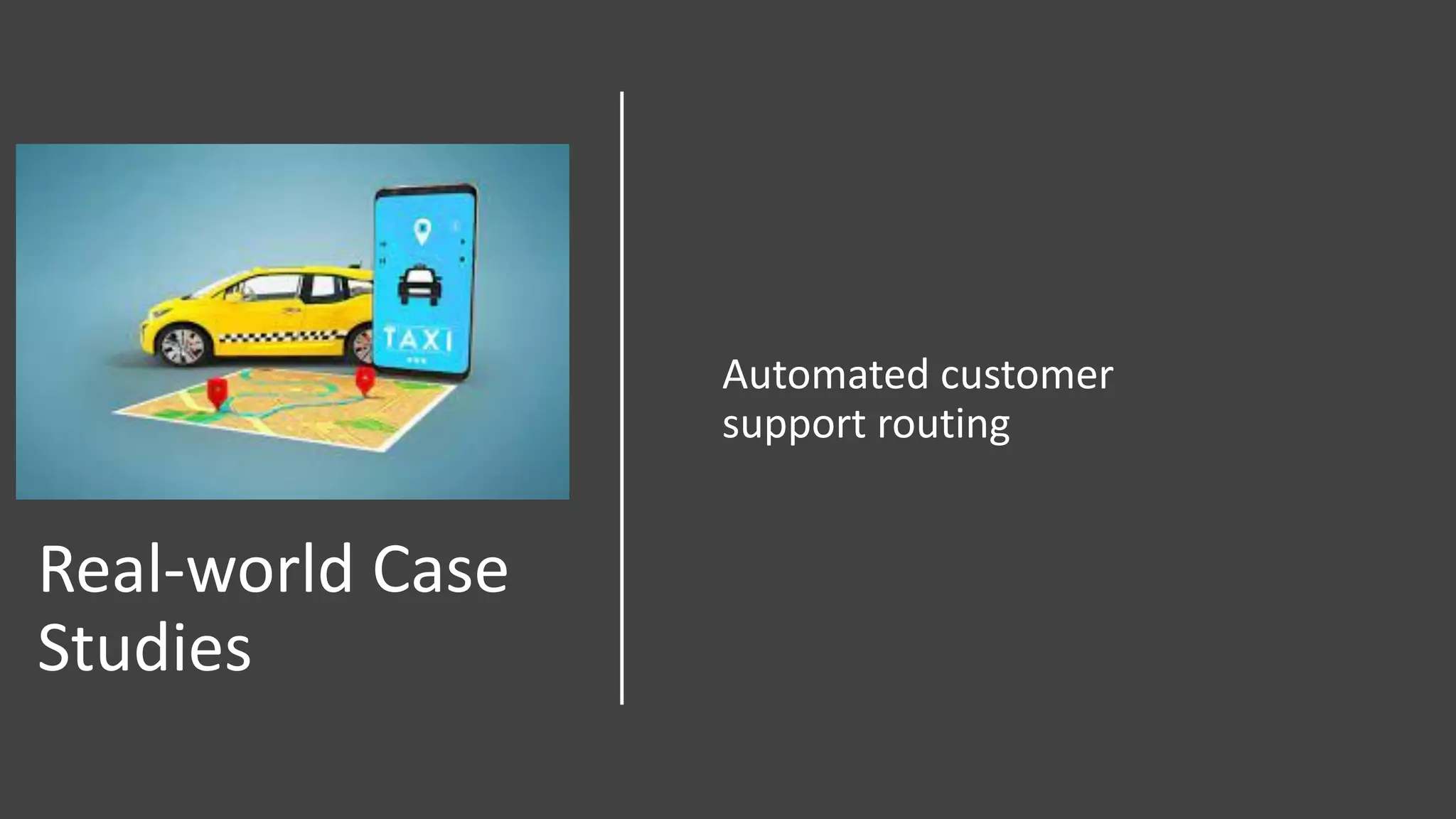 TAXI

Real-world Case Studies

Automated customer support routing